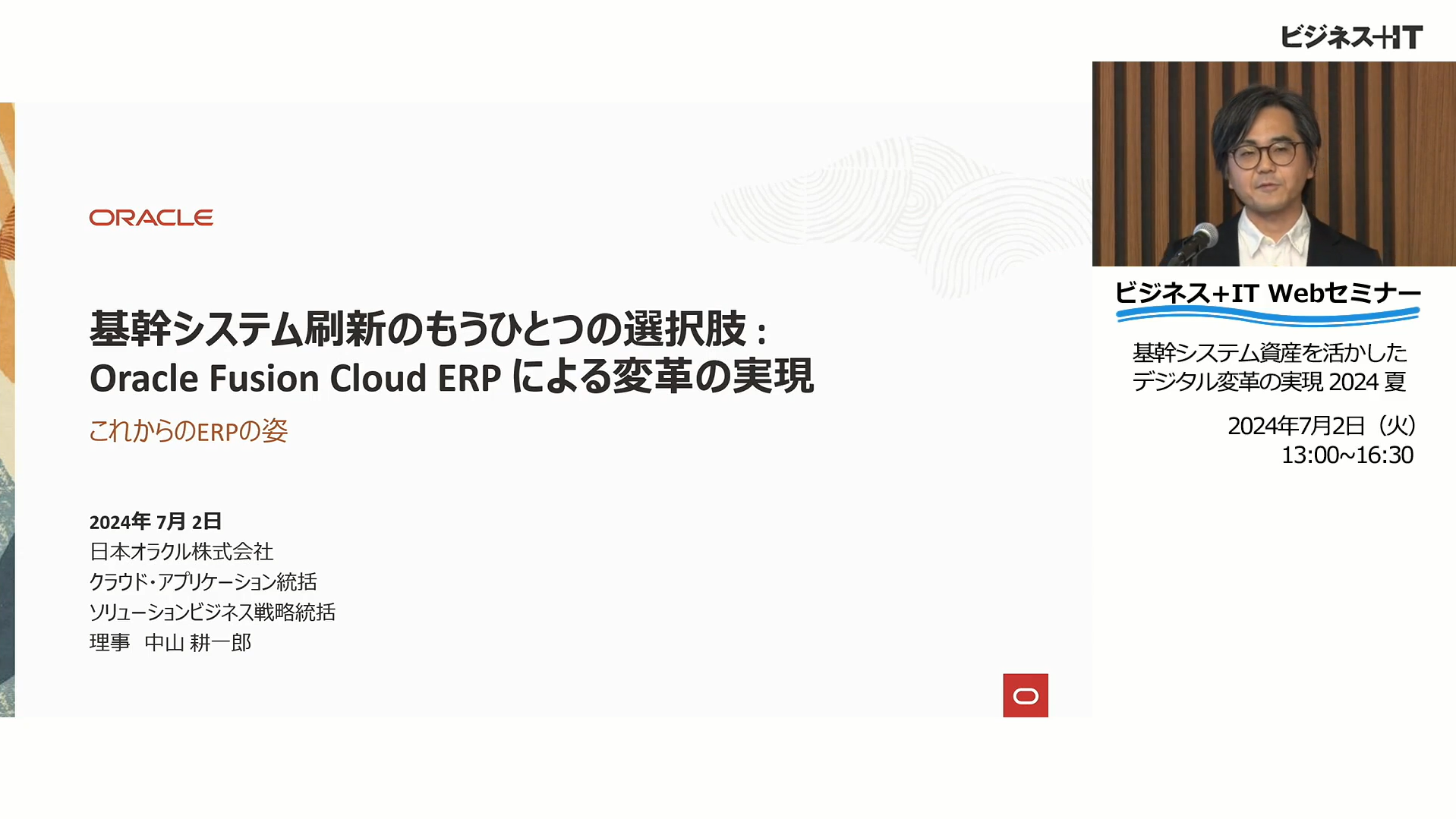 ビジネス+IT

ORACLE

基幹システム刷新のもうひとつの選択肢：
Oracle Fusion Cloud ERP による変革の実現

これからのERPの姿

2024年 7月 2日
日本オラクル株式会社
クラウド・アプリケーション統括
ソリューションビジネス戦略統括
理事　中山 耕一郎

ビジネス+IT Webセミナー

基幹システム資産を活かした
デジタル変革の実現 2024 夏

2024年7月2日（火）
13:00~16:30